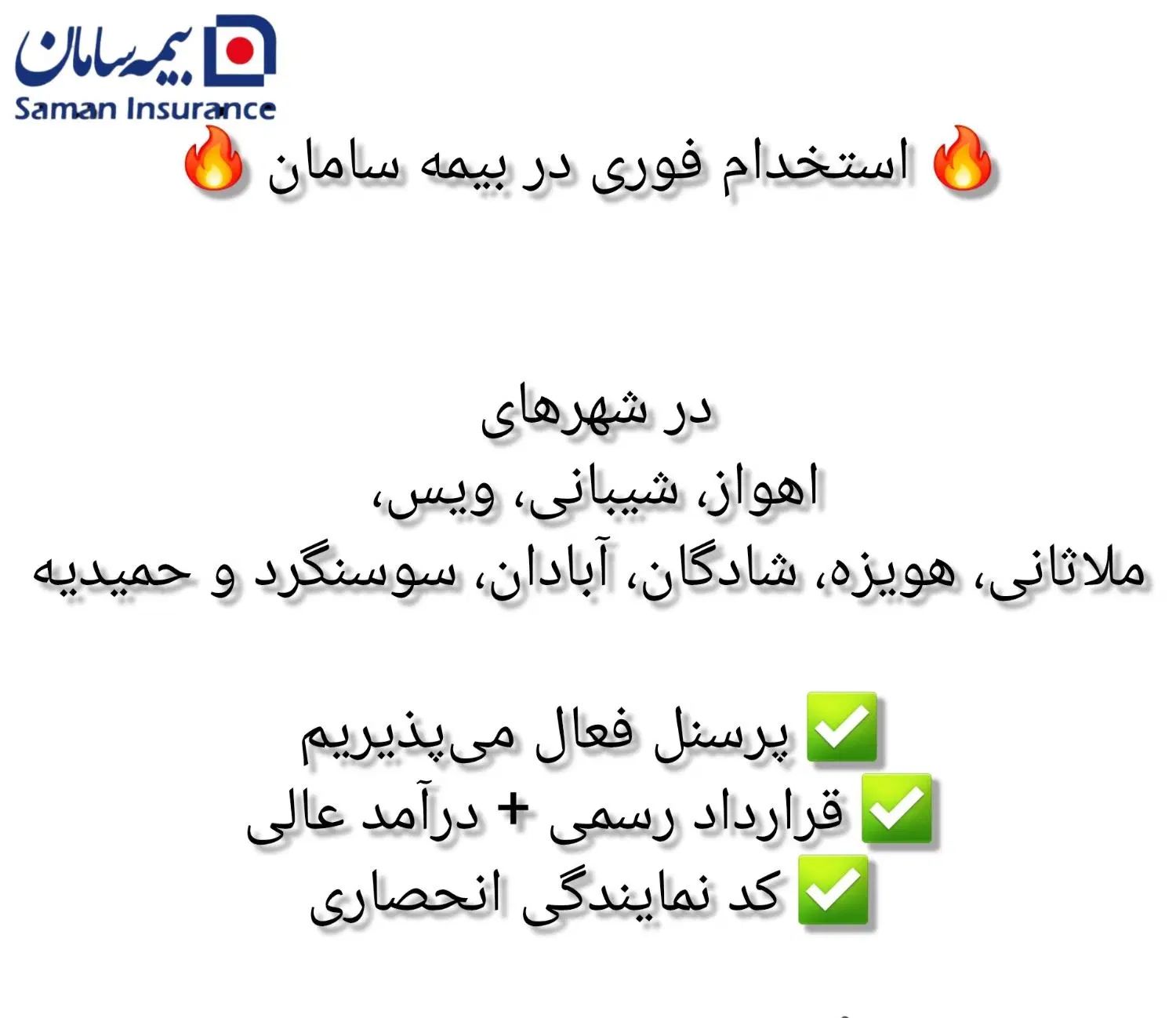 بیمه سامان
Saman Insurance

🔥 استخدام فوری در بیمه سامان 🔥

در شهرهای
اهواز، شیبانی، ویس،
ملاثانی، هویزه، شادگان، آبادان، سوسنگرد و حمیدیه

✅ پرسنل فعال می‌پذیریم
✅ قرارداد رسمی + درآمد عالی
✅ کد نمایندگی انحصاری